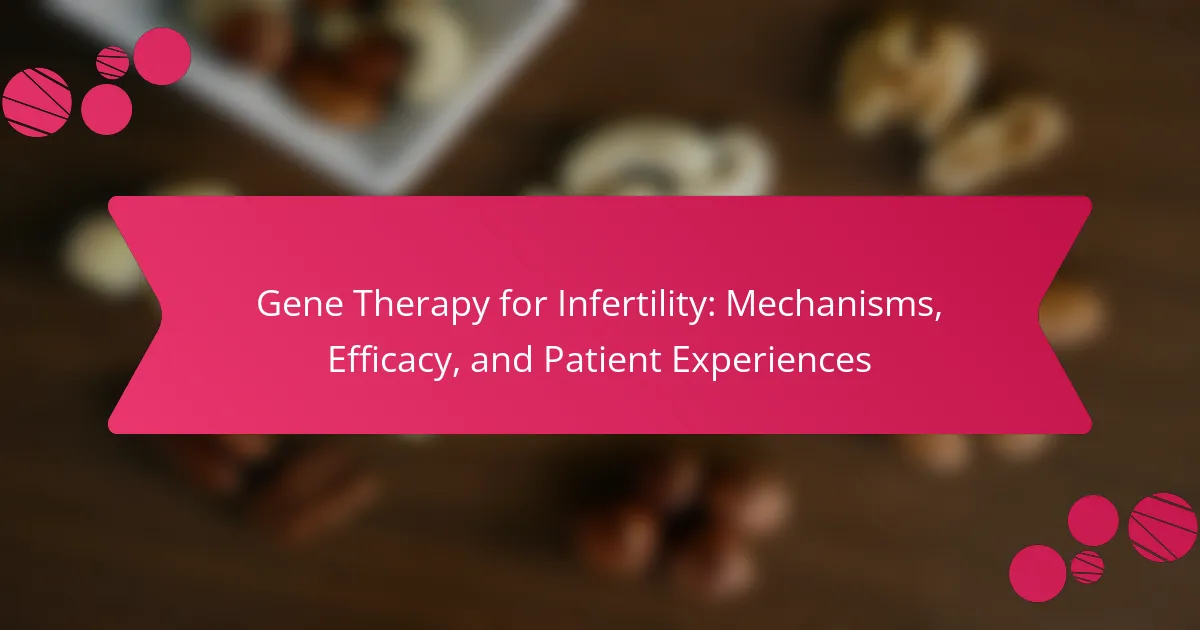 Gene Therapy for Infertility: Mechanisms, Efficacy, and Patient Experiences